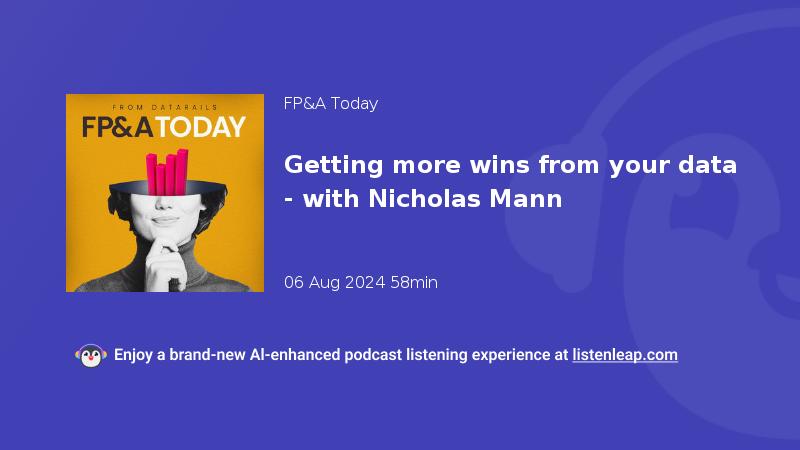 FROM DATARAILS
FP&A TODAY

FP&A Today

Getting more wins from your data - with Nicholas Mann

06 Aug 2024 58min

Enjoy a brand-new AI-enhanced podcast listening experience at listenleap.com